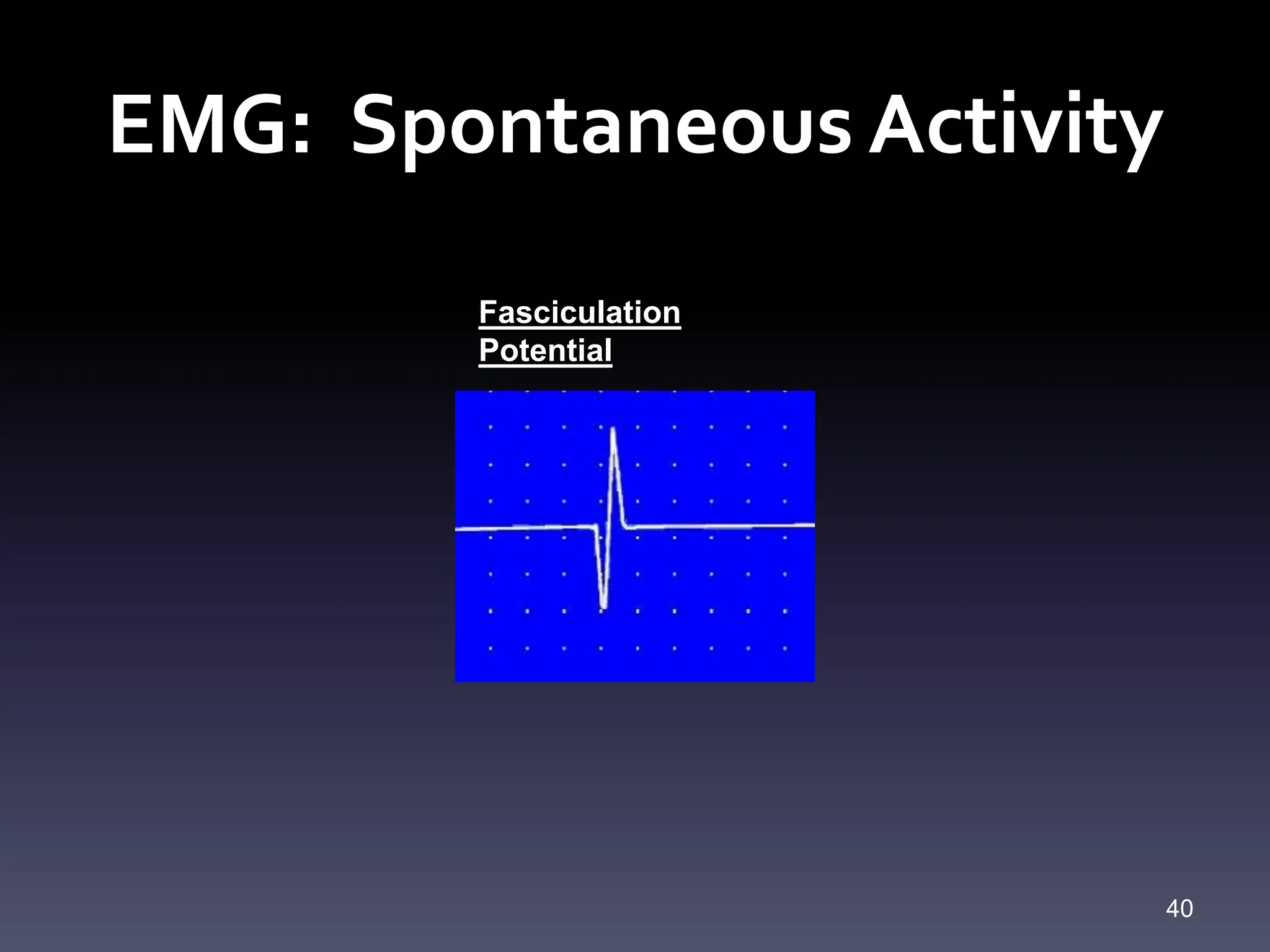 EMG: Spontaneous Activity

Fasciculation Potential

40